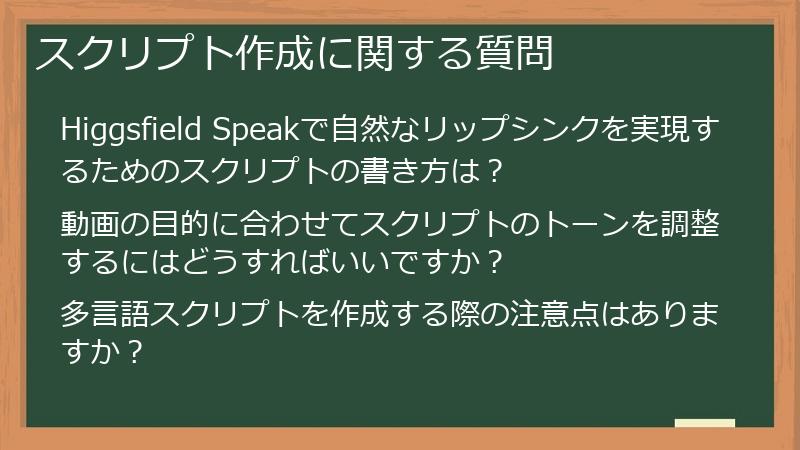 スクリプト作成に関する質問

Higgsfield Speakで自然なリップシンクを実現するためのスクリプトの書き方は？

動画の目的に合わせてスクリプトのトーンを調整するにはどうすればいいですか？

多言語スクリプトを作成する際の注意点はありますか？